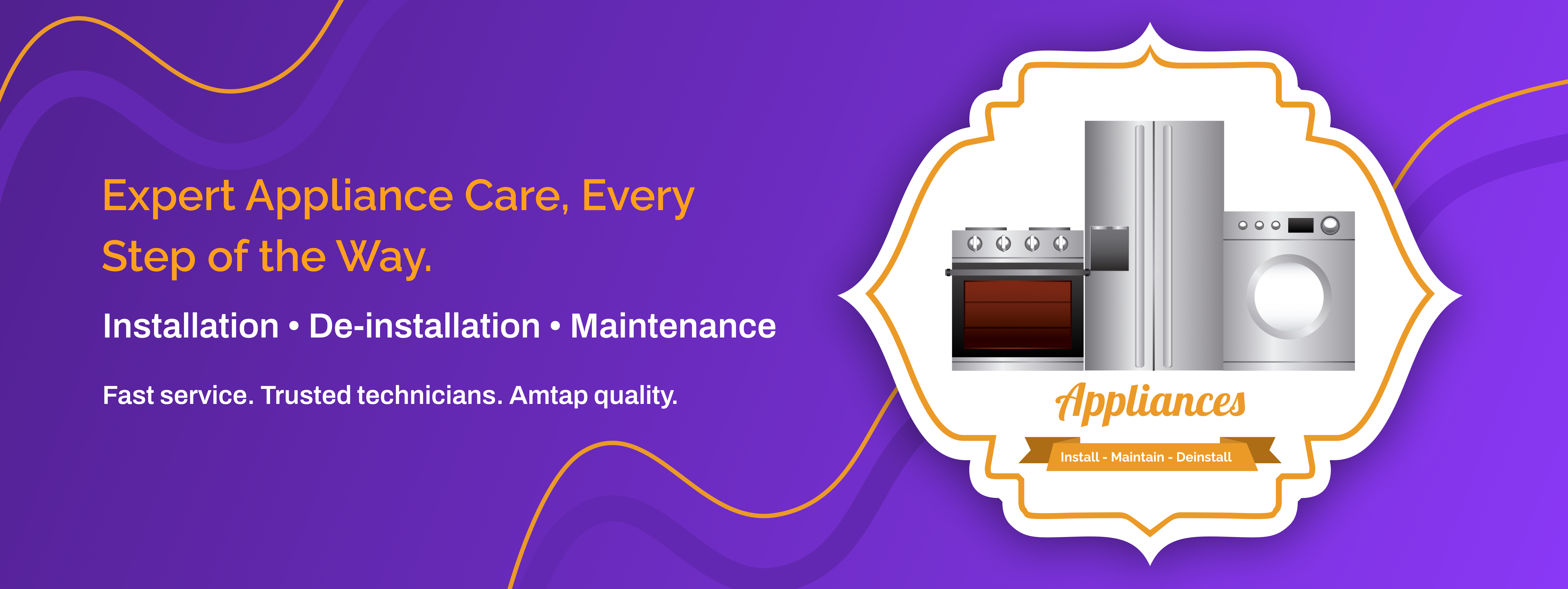 Expert Appliance Care, Every Step of the Way.

Installation • De-installation • Maintenance

Fast service. Trusted technicians. Amtap quality.

Appliances

Install - Maintain - Deinstall